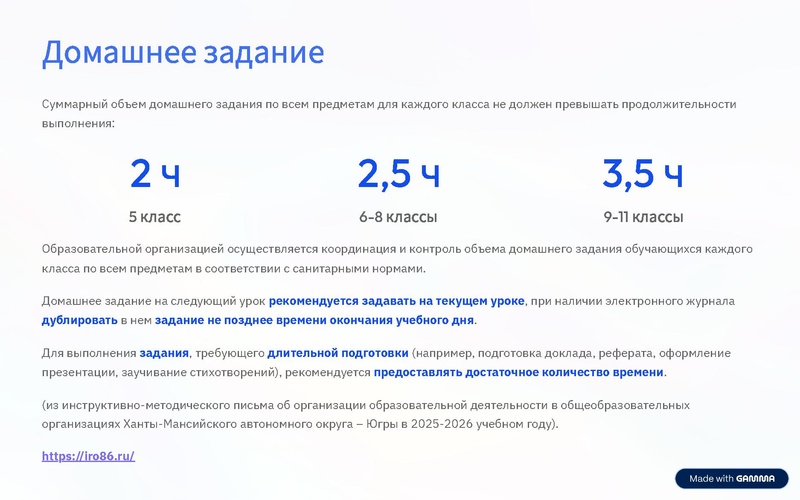 Домашнее задание

Суммарный объем домашнего задания по всем предметам для каждого класса не должен превышать продолжительности выполнения:

2 ч

5 класс

2,5 ч

6-8 классы

3,5 ч

9-11 классы

Образовательной организацией осуществляется координация и контроль объема домашнего задания обучающихся каждого класса по всем предметам в соответствии с санитарными нормами.

Домашнее задание на следующий урок рекомендуется задавать на текущем уроке, при наличии электронного журнала дублировать в нем задание не позднее времени окончания учебного дня.

Для выполнения задания, требующего длительной подготовки (например, подготовка доклада, реферата, оформление презентации, заучивание стихотворений), рекомендуется предоставлять достаточное количество времени.

(из инструктивно-методического письма об организации образовательной деятельности в общеобразовательных организациях Ханты-Мансийского автономного округа – Югры в 2025-2026 учебном году).

https://iro86.ru/

Made with GAMMA